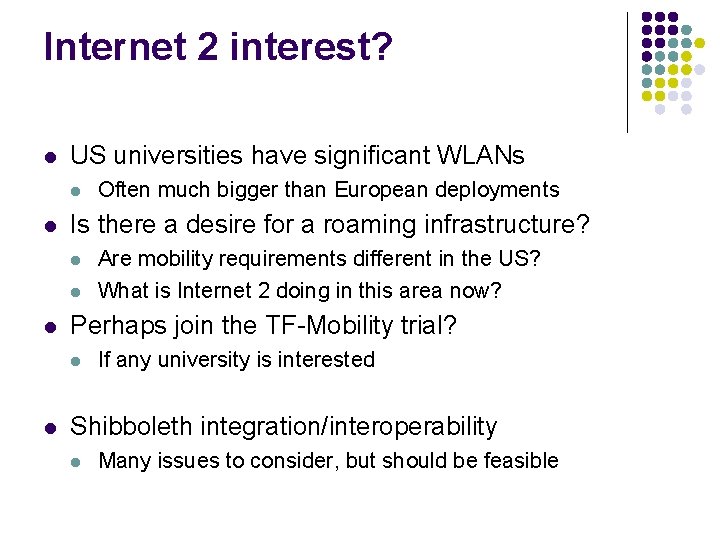 Internet 2 interest?

- US universities have significant WLANs
  - Often much bigger than European deployments
- Is there a desire for a roaming infrastructure?
  - Are mobility requirements different in the US?
  - What is Internet 2 doing in this area now?
- Perhaps join the TF-Mobility trial?
  - If any university is interested

- Shibboleth integration/interoperability
  - Many issues to consider, but should be feasible